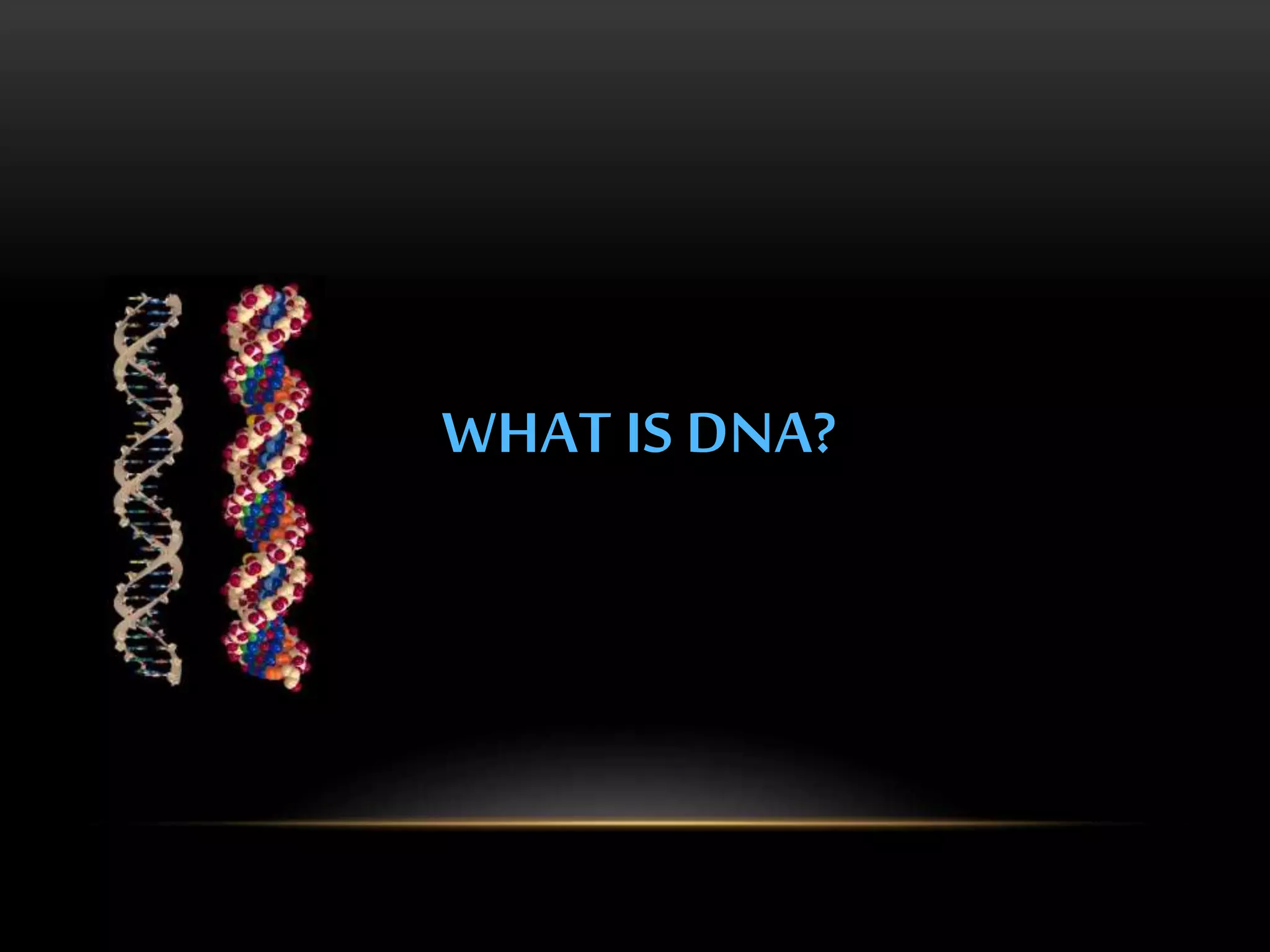 WHAT IS DNA?